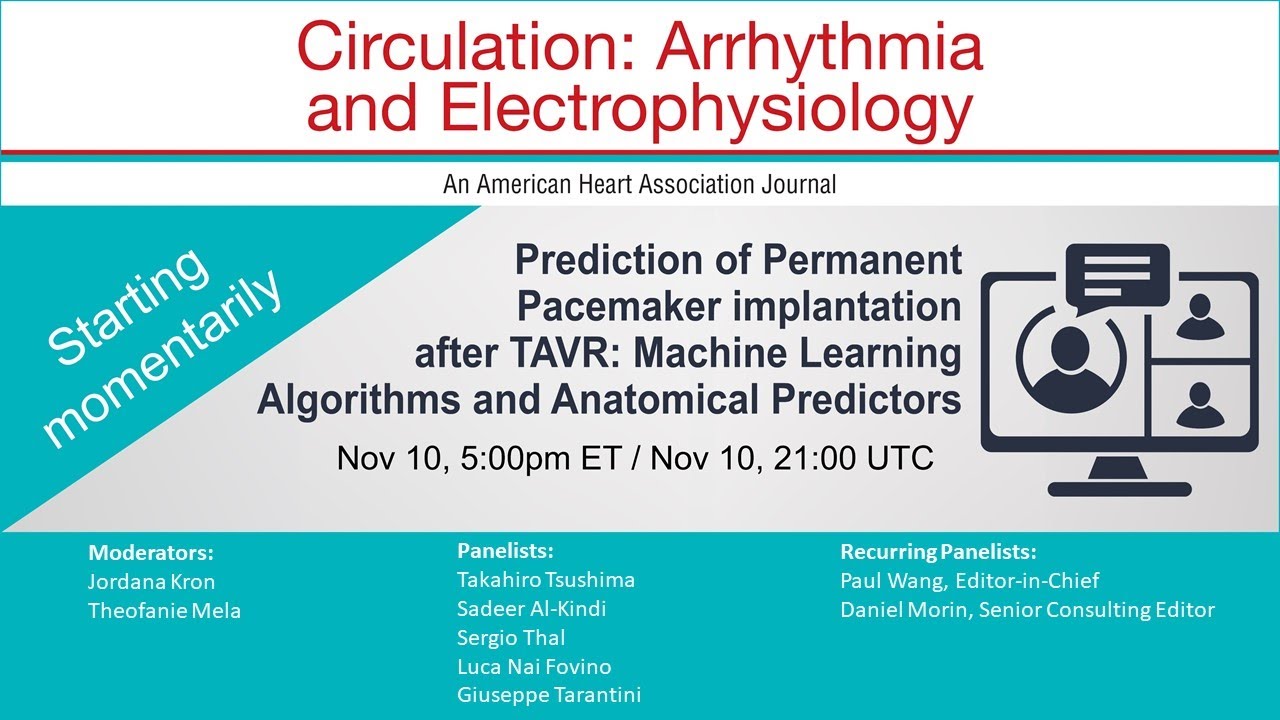 Circulation: Arrhythmia and Electrophysiology

An American Heart Association Journal

Starting momentarily

Prediction of Permanent Pacemaker implantation after TAVR: Machine Learning Algorithms and Anatomical Predictors

Nov 10, 5:00pm ET / Nov 10, 21:00 UTC

Moderators:
Jordana Kron
Theofanie Mela

Panelists:
Takahiro Tsushima
Sadeer Al-Kindi
Sergio Thal
Luca Nai Fovino
Giuseppe Tarantini

Recurring Panelists:
Paul Wang, Editor-in-Chief
Daniel Morin, Senior Consulting Editor